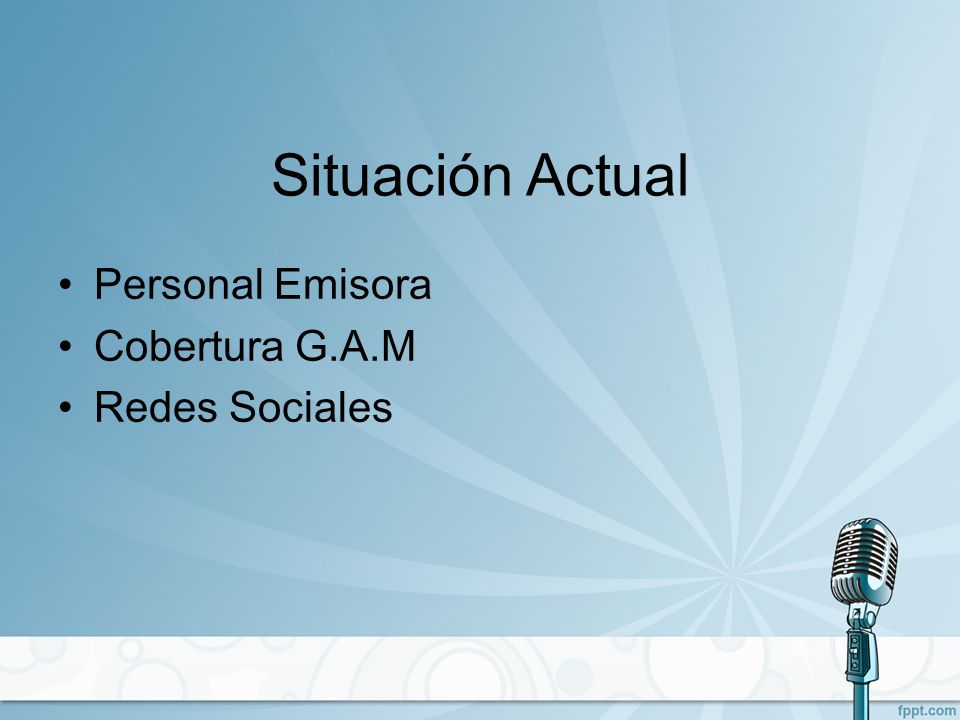 Situación Actual

• Personal Emisora
• Cobertura G.A.M
• Redes Sociales

fppt.com